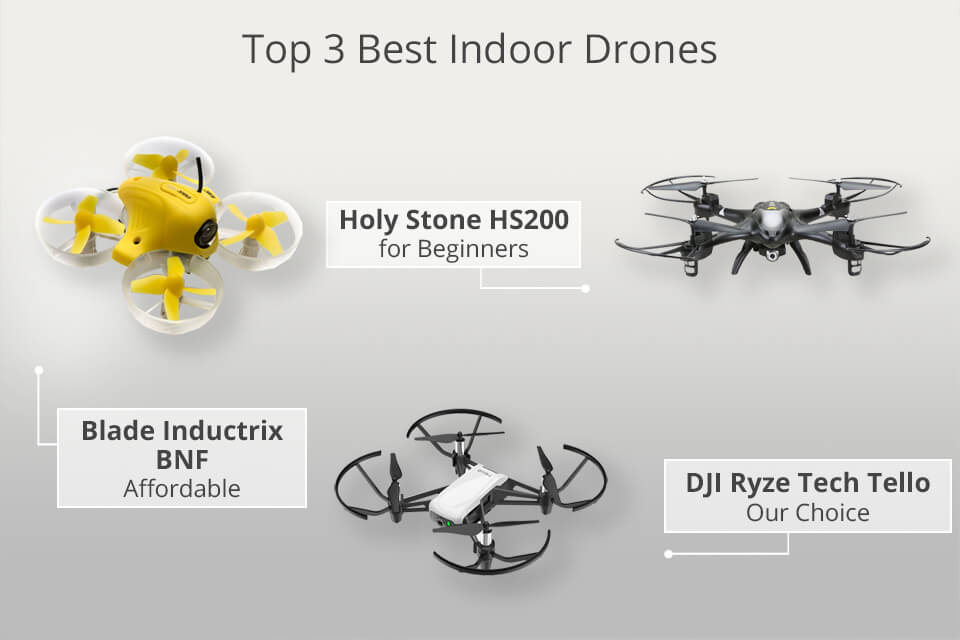 Top 3 Best Indoor Drones

Holy Stone HS200
for Beginners

Blade Inductrix BNF
Affordable

DJI Ryze Tech Tello
Our Choice